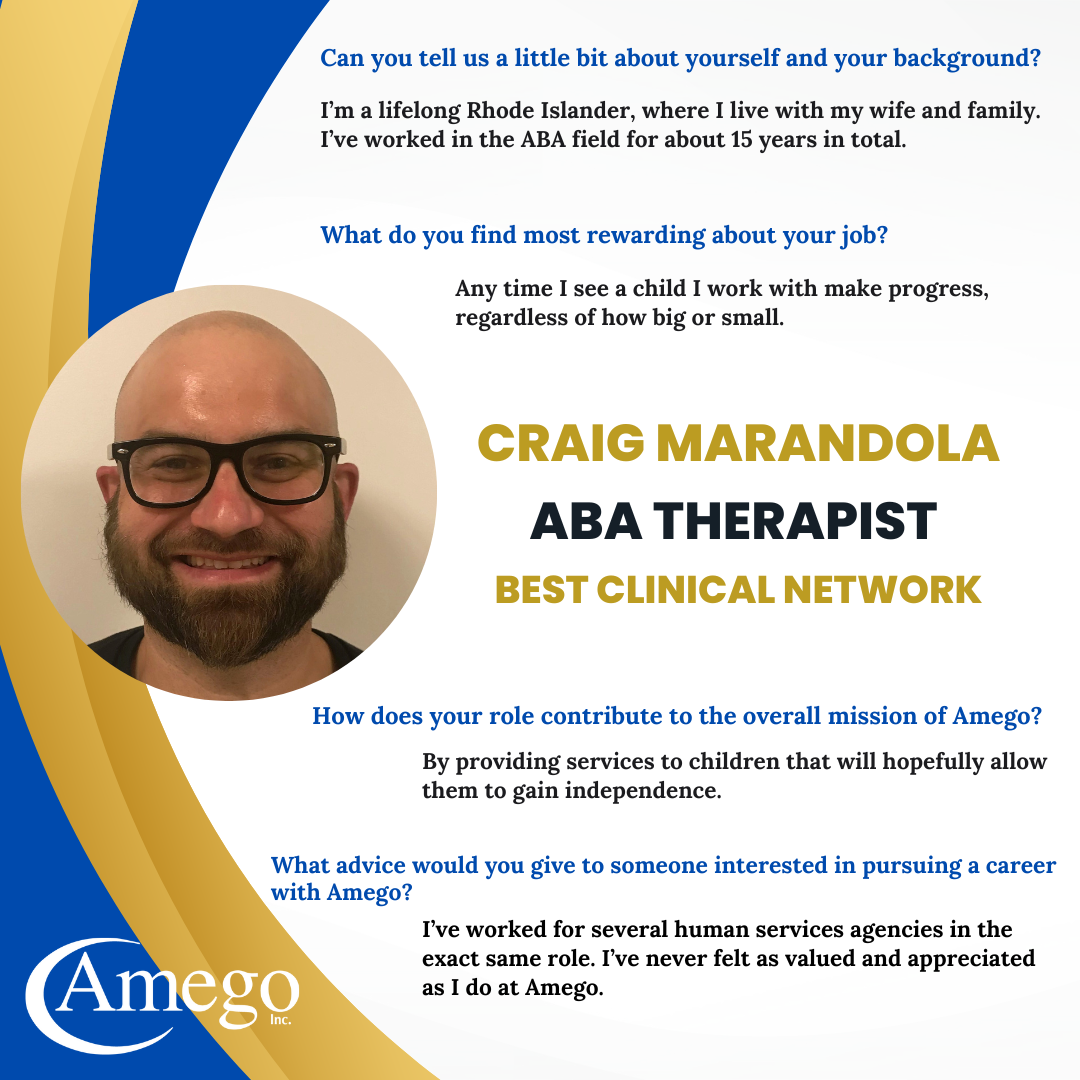 Can you tell us a little bit about yourself and your background?

I'm a lifelong Rhode Islander, where I live with my wife and family. I've worked in the ABA field for about 15 years in total.

What do you find most rewarding about your job?

Any time I see a child I work with make progress, regardless of how big or small.

CRAIG MARANDOLA
ABA THERAPIST
BEST CLINICAL NETWORK

How does your role contribute to the overall mission of Amego?

By providing services to children that will hopefully allow them to gain independence.

What advice would you give to someone interested in pursuing a career with Amego?

I've worked for several human services agencies in the exact same role. I've never felt as valued and appreciated as I do at Amego.

Amego
Inc.